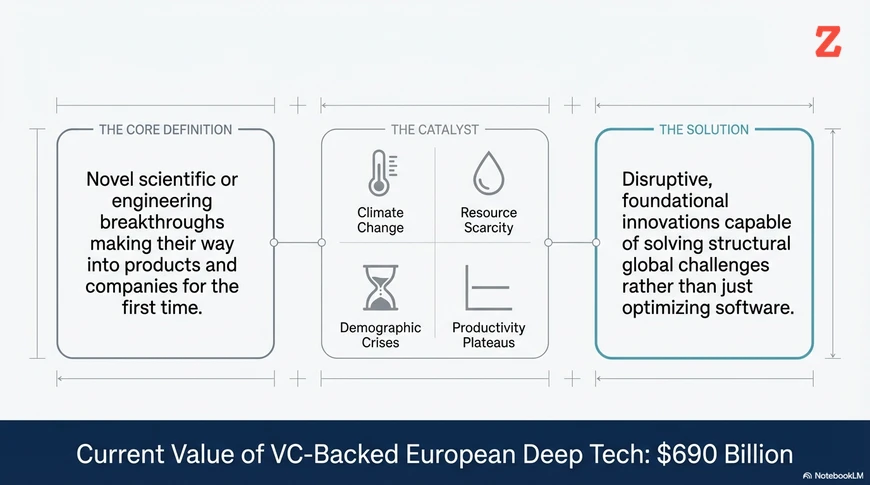 Z

THE CORE DEFINITION

Novel scientific or engineering breakthroughs making their way into products and companies for the first time.

THE CATALYST

Climate Change

Resource Scarcity

Demographic Crises

Productivity Plateaus

THE SOLUTION

Disruptive, foundational innovations capable of solving structural global challenges rather than just optimizing software.

Current Value of VC-Backed European Deep Tech: $690 Billion

NotebookLM